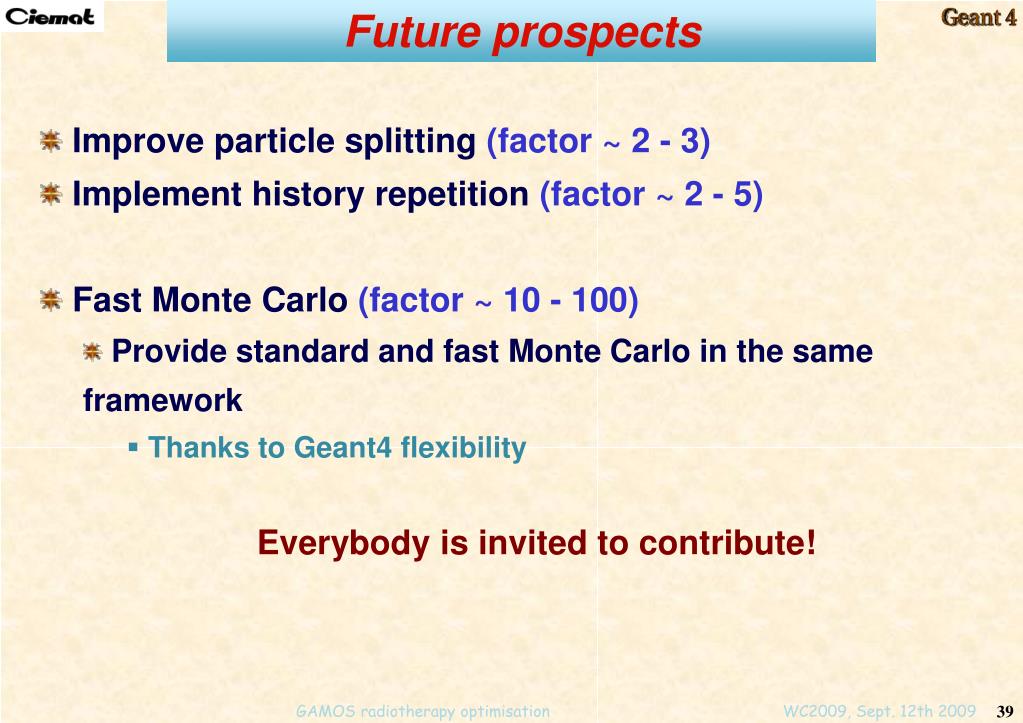 Ciemat

Future prospects

Geant 4

Improve particle splitting (factor ~ 2 - 3)

Implement history repetition (factor ~ 2 - 5)

Fast Monte Carlo (factor ~ 10 - 100)

Provide standard and fast Monte Carlo in the same framework

▪ Thanks to Geant4 flexibility

Everybody is invited to contribute!

GAMOS radiotherapy optimisation

WC2009, Sept. 12th 2009

39